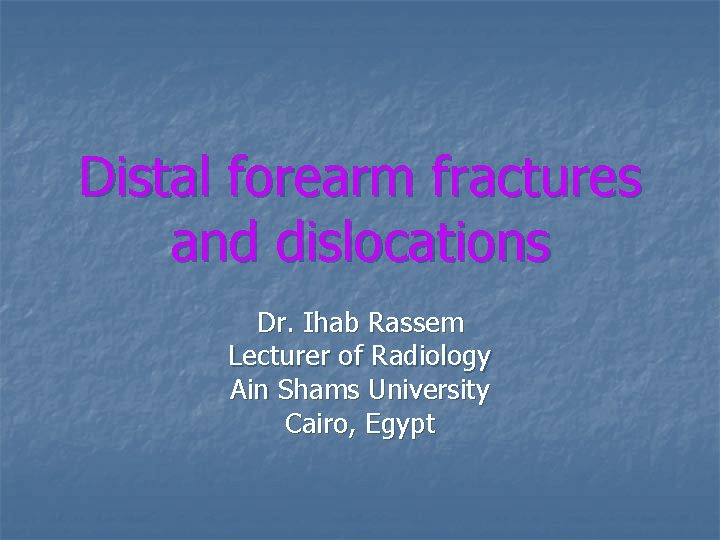 Distal forearm fractures and dislocations

Dr. Ihab Rassem
Lecturer of Radiology
Ain Shams University
Cairo, Egypt